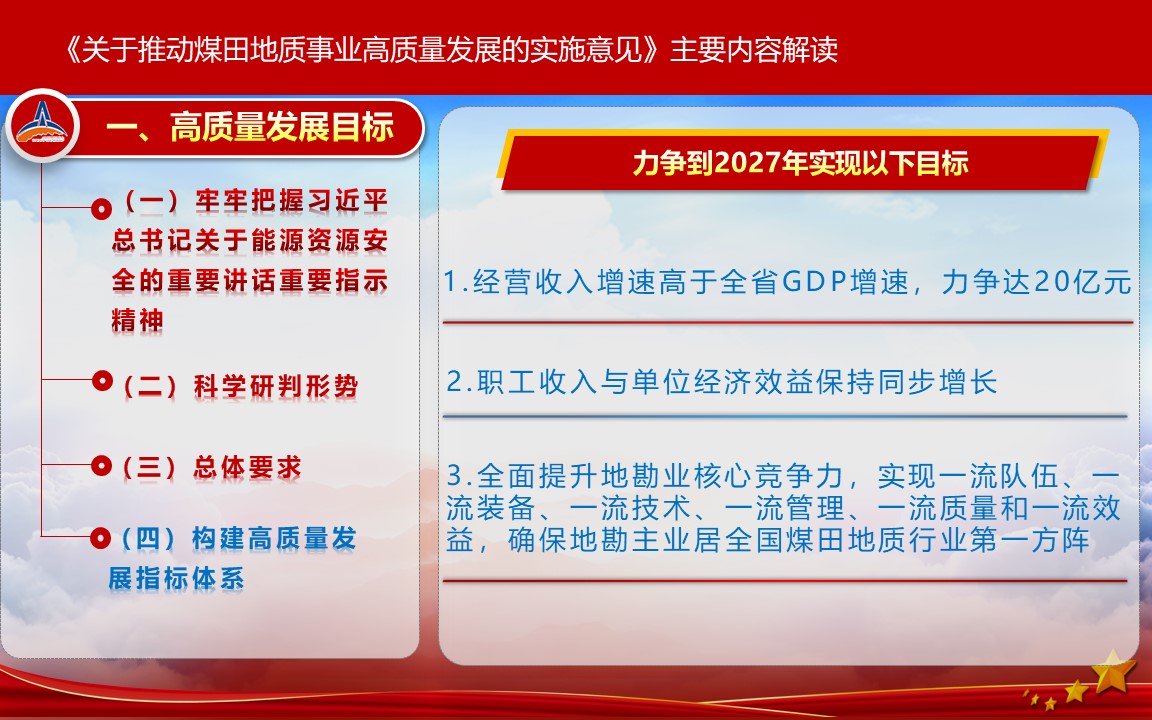 《关于推动煤田地质事业高质量发展的实施意见》主要内容解读

一、高质量发展目标

（一）牢牢把握习近平总书记关于能源资源安全的重要讲话重要指示精神

（二）科学研判形势

（三）总体要求

（四）构建高质量发展指标体系

力争到2027年实现以下目标

1.经营收入增速高于全省GDP增速，力争达20亿元

2.职工收入与单位经济效益保持同步增长

3.全面提升地勘业核心竞争力，实现一流队伍、一流装备、一流技术、一流管理、一流质量和一流效益，确保地勘主业居全国煤田地质行业第一方阵